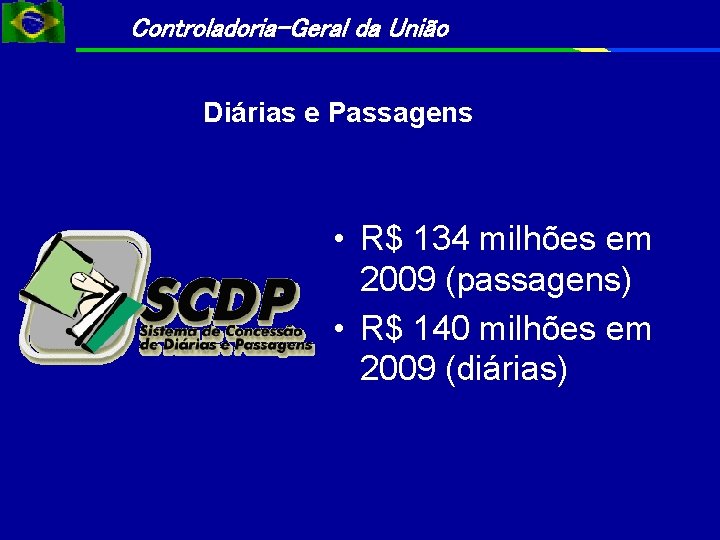 Controladoria-Geral da União

Diárias e Passagens

SCDP
Sistema de Concessão de Diárias e Passagens

• R$ 134 milhões em 2009 (passagens)
• R$ 140 milhões em 2009 (diárias)